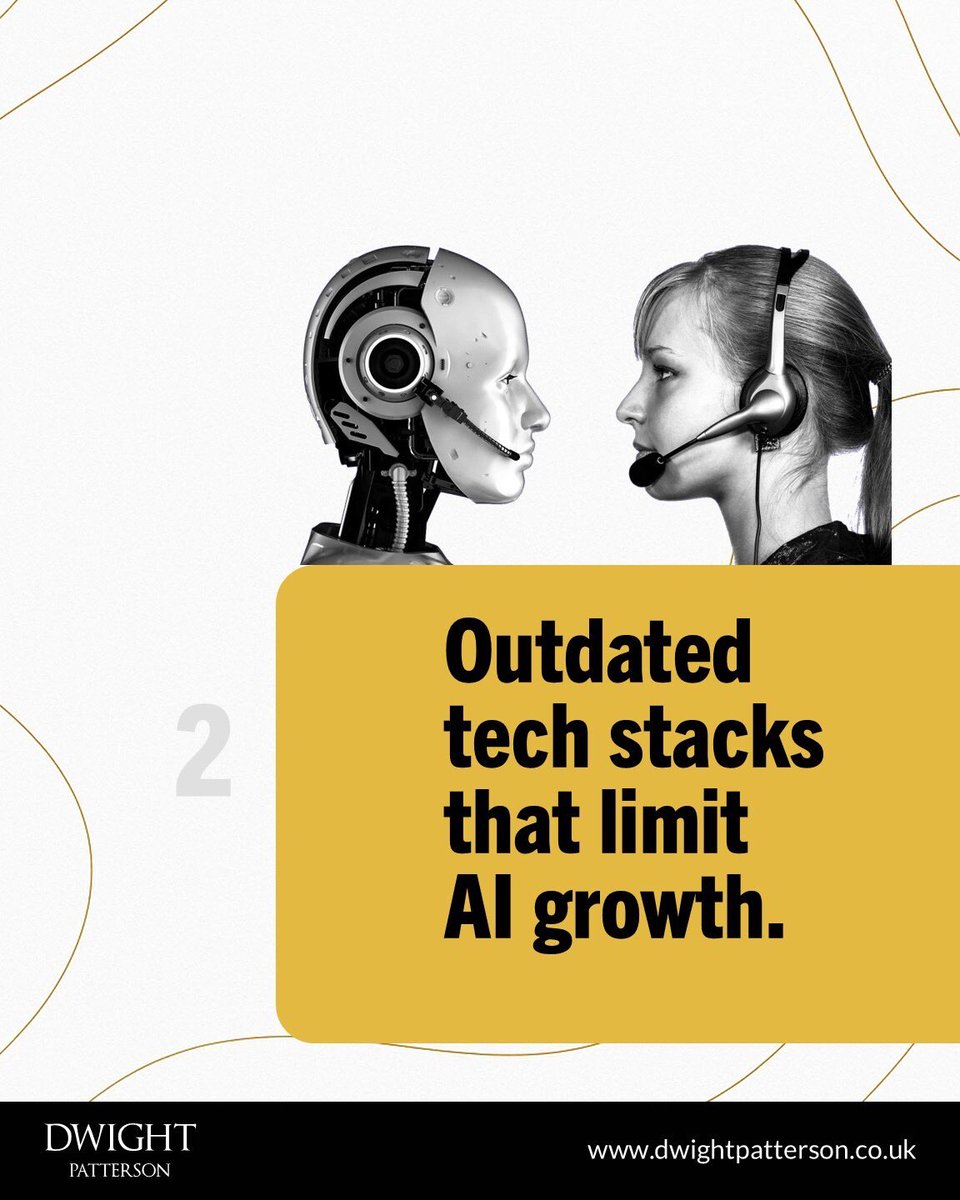 2

Outdated tech stacks that limit AI growth.

DWIGHT
PATTERSON

www.dwightpatterson.co.uk